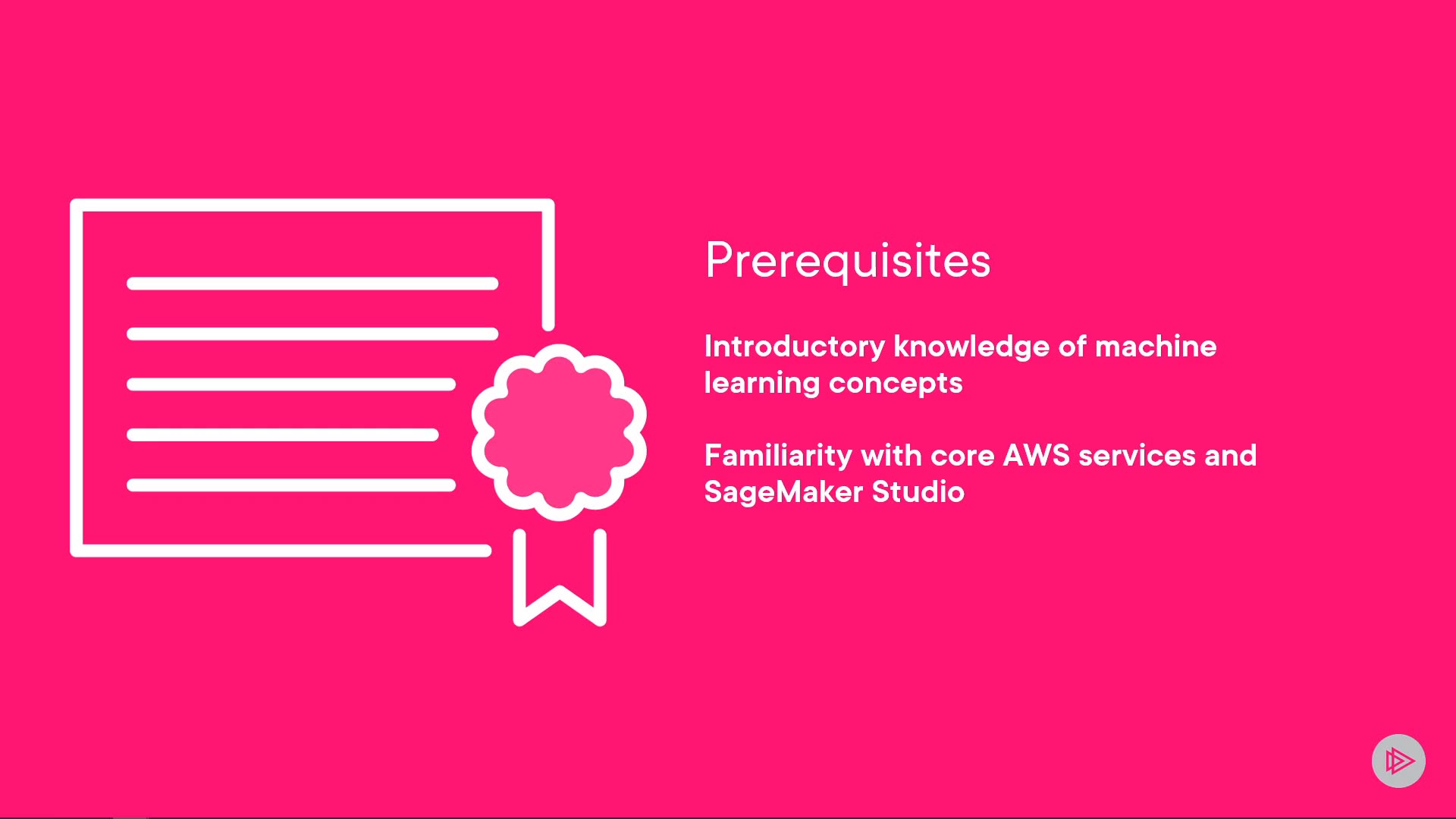 Prerequisites

Introductory knowledge of machine learning concepts

Familiarity with core AWS services and SageMaker Studio